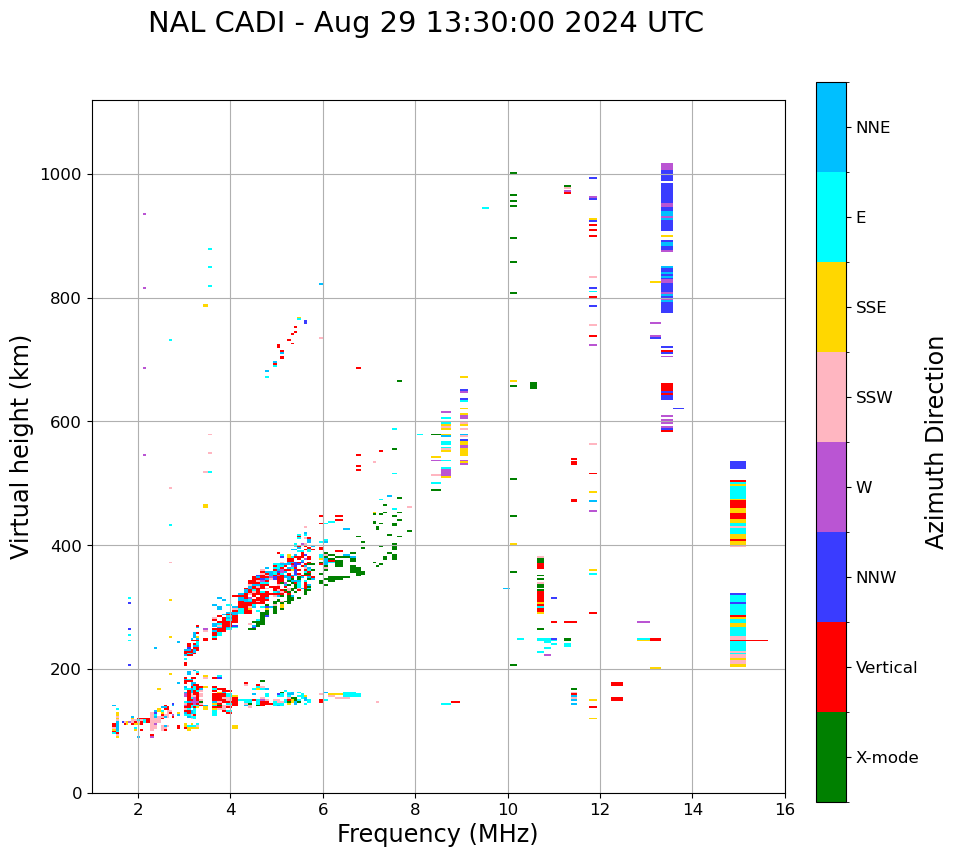 NAL CADI - Aug 29 13:30:00 2024 UTC

Virtual height (km)

1000
800
600
400
200
0

2
4
6
8
10
12
14
16

Frequency (MHz)

NNE
E
SSE
SSW
W
NNW
Vertical
X-mode

Azimuth Direction